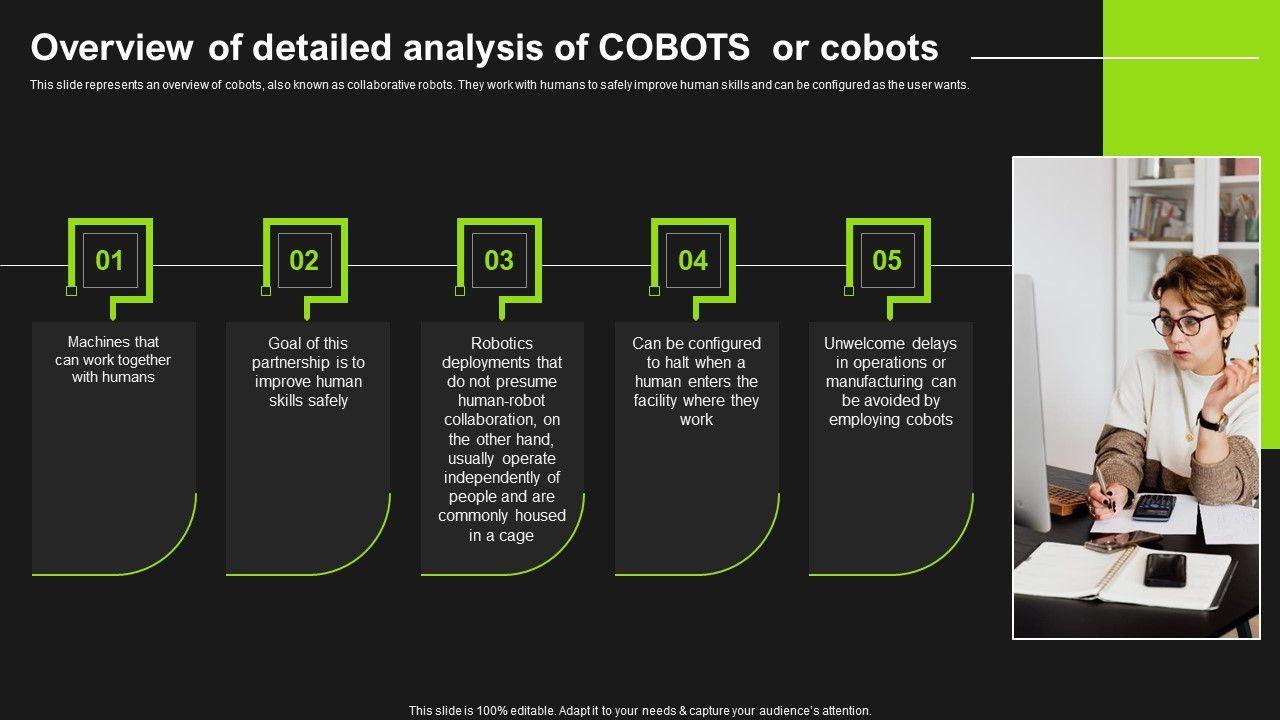 Overview of detailed analysis of COBOTS or cobots

This slide represents an overview of cobots, also known as collaborative robots. They work with humans to safely improve human skills and can be configured as the user wants.

01

Machines that can work together with humans

02

Goal of this partnership is to improve human skills safely

03

Robotics deployments that do not presume human-robot collaboration, on the other hand, usually operate independently of people and are commonly housed in a cage

04

Can be configured to halt when a human enters the facility where they work

05

Unwelcome delays in operations or manufacturing can be avoided by employing cobots

This slide is 100% editable. Adapt it to your needs & capture your audience's attention.